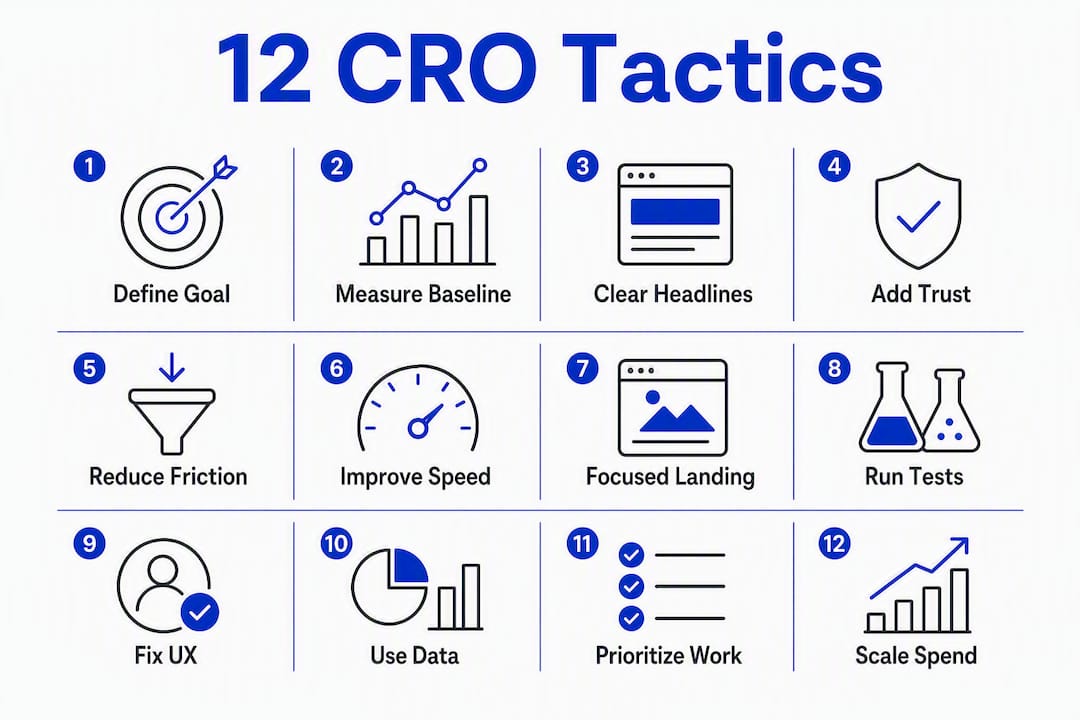 12 CRO Tactics

1
Define Goal

2
Measure Baseline

3
Clear Headlines

4
Add Trust

5
Reduce Friction

6
Improve Speed

7
Focused Landing

8
Run Tests

9
Fix UX

10
Use Data

11
Prioritize Work

12
Scale Spend